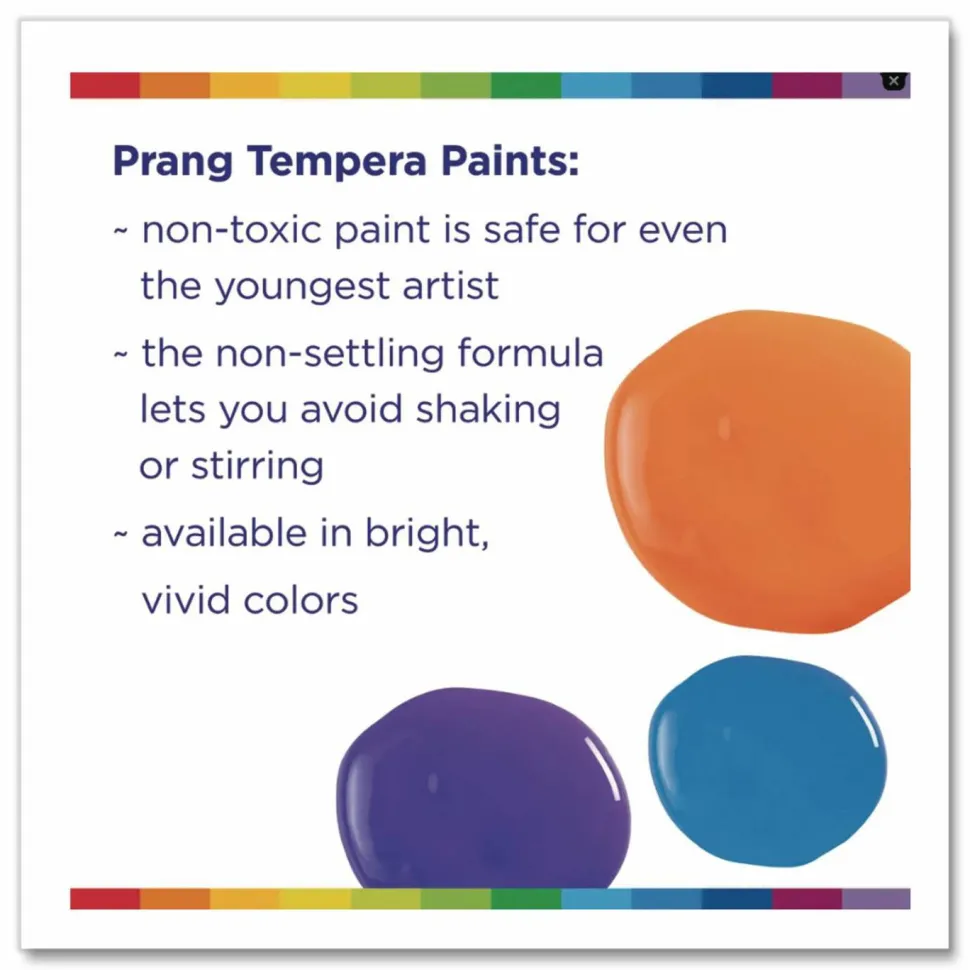 Prang Tempera Paints:

~ non-toxic paint is safe for even the youngest artist

~ the non-settling formula lets you avoid shaking or stirring

~ available in bright, vivid colors